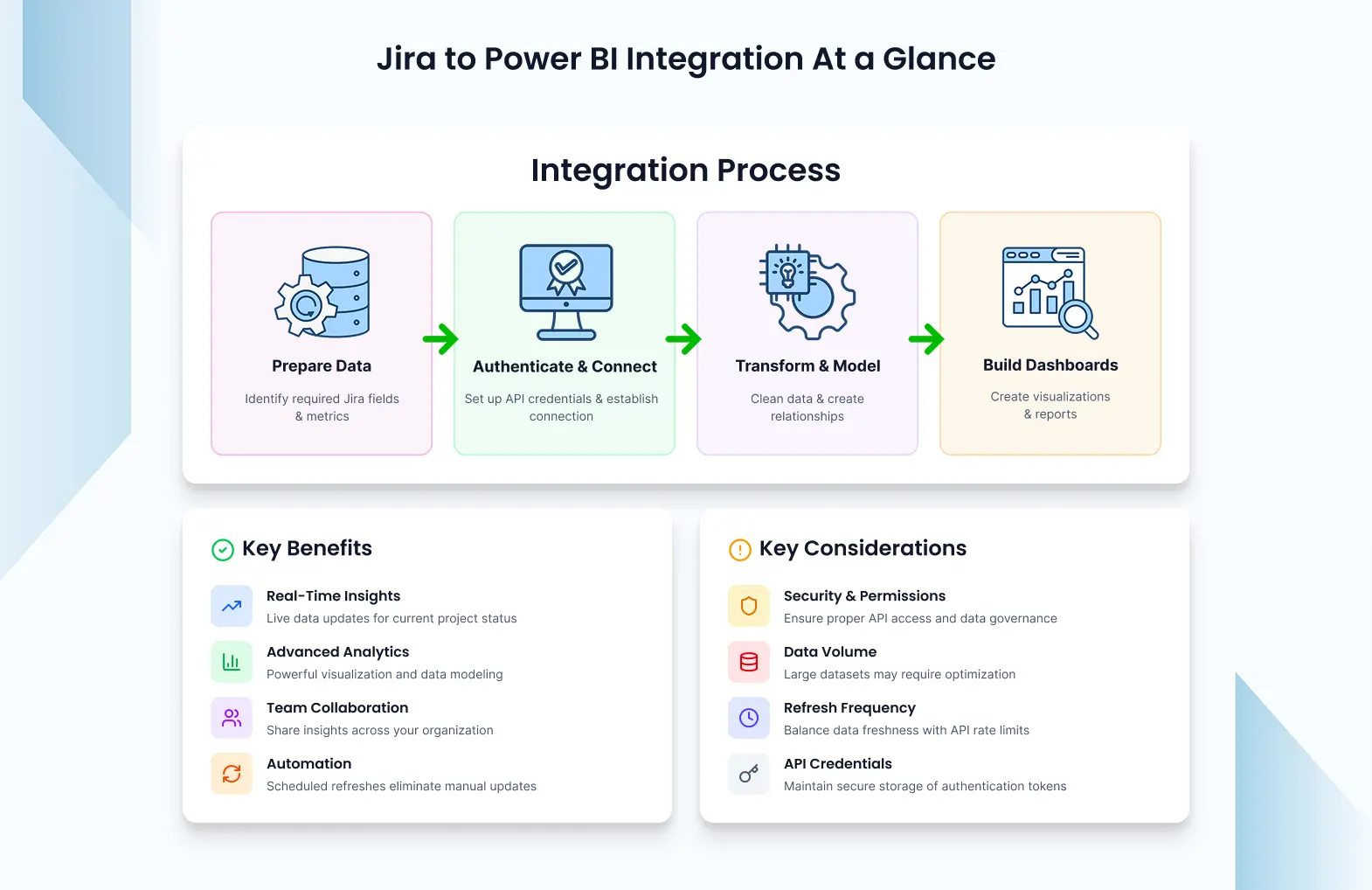 Jira to Power BI Integration At a Glance

Integration Process

Prepare Data
Identify required Jira fields & metrics

Authenticate & Connect
Set up API credentials & establish connection

Transform & Model
Clean data & create relationships

Build Dashboards
Create visualizations & reports

Key Benefits

Real-Time Insights
Live data updates for current project status

Advanced Analytics
Powerful visualization and data modeling

Team Collaboration
Share insights across your organization

Automation
Scheduled refreshes eliminate manual updates

Key Considerations

Security & Permissions
Ensure proper API access and data governance

Data Volume
Large datasets may require optimization

Refresh Frequency
Balance data freshness with API rate limits

API Credentials
Maintain secure storage of authentication tokens